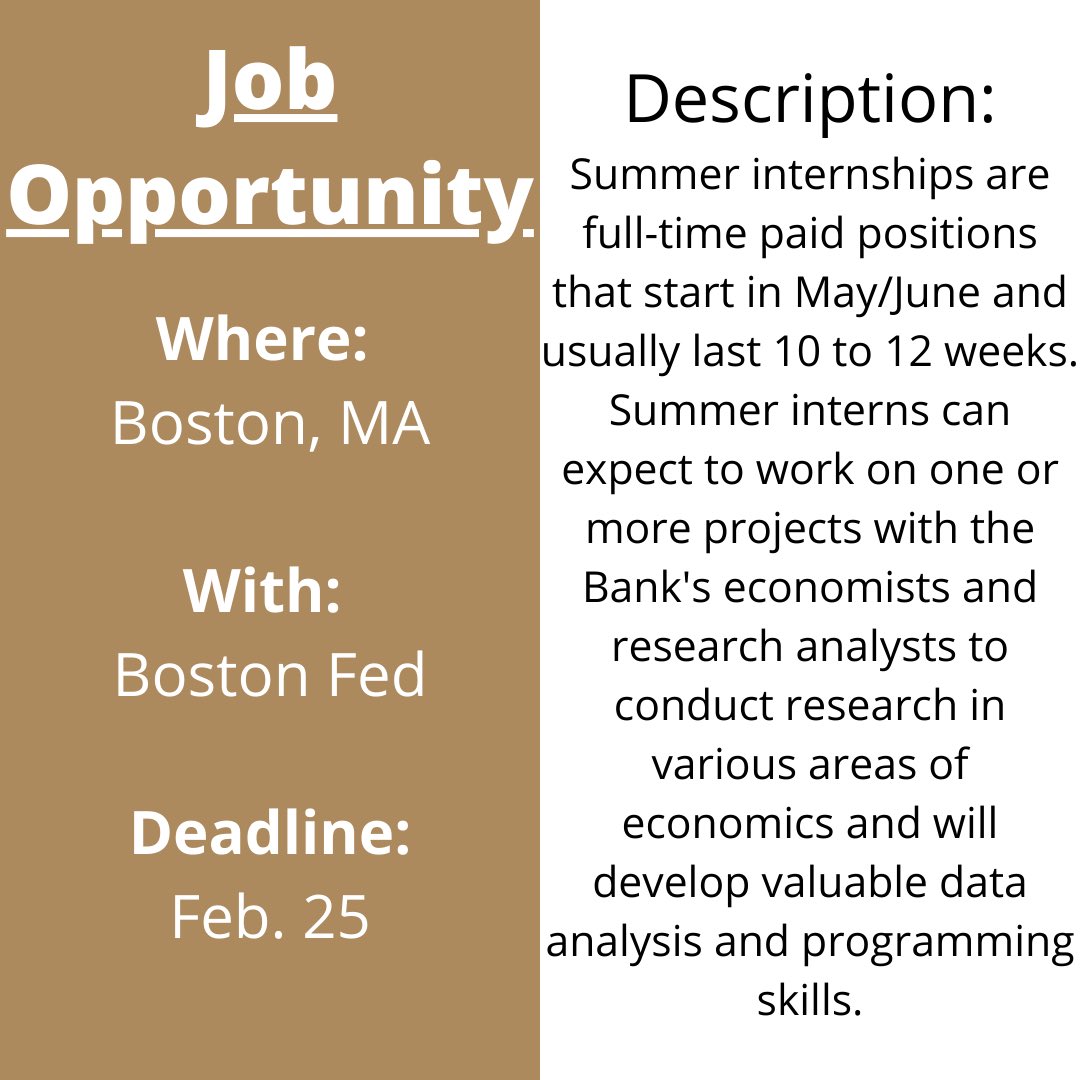 Job Opportunity

Where:
Boston, MA

With:
Boston Fed

Deadline:
Feb. 25

Description:

Summer internships are full-time paid positions that start in May/June and usually last 10 to 12 weeks. Summer interns can expect to work on one or more projects with the Bank's economists and research analysts to conduct research in various areas of economics and will develop valuable data analysis and programming skills.